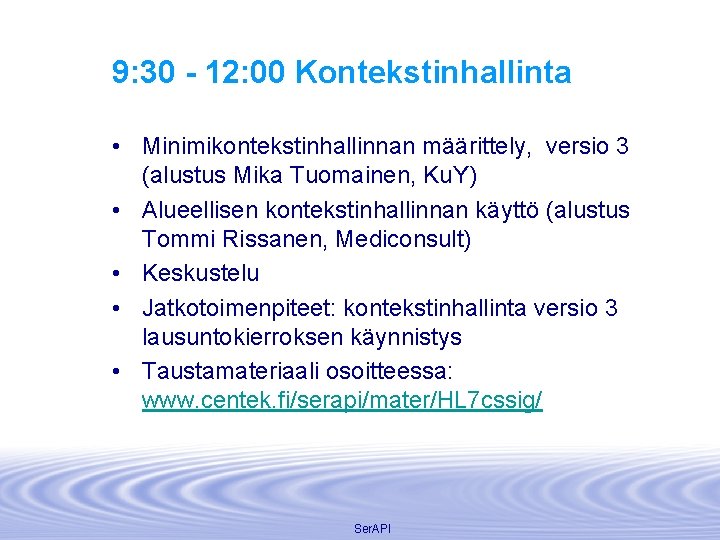 9:30 - 12:00 Kontekstinhallinta

• Minimikontekstinhallinnan määrittely, versio 3 (alustus Mika Tuomainen, KuY)
• Alueellisen kontekstinhallinnan käyttö (alustus Tommi Rissanen, Mediconsult)
• Keskustelu
• Jatkotoimenpiteet: kontekstinhallinta versio 3 lausuntokierroksen käynnistys
• Taustamateriaali osoitteessa: www.centek.fi/serapi/mater/HL7cssig/

SerAPI